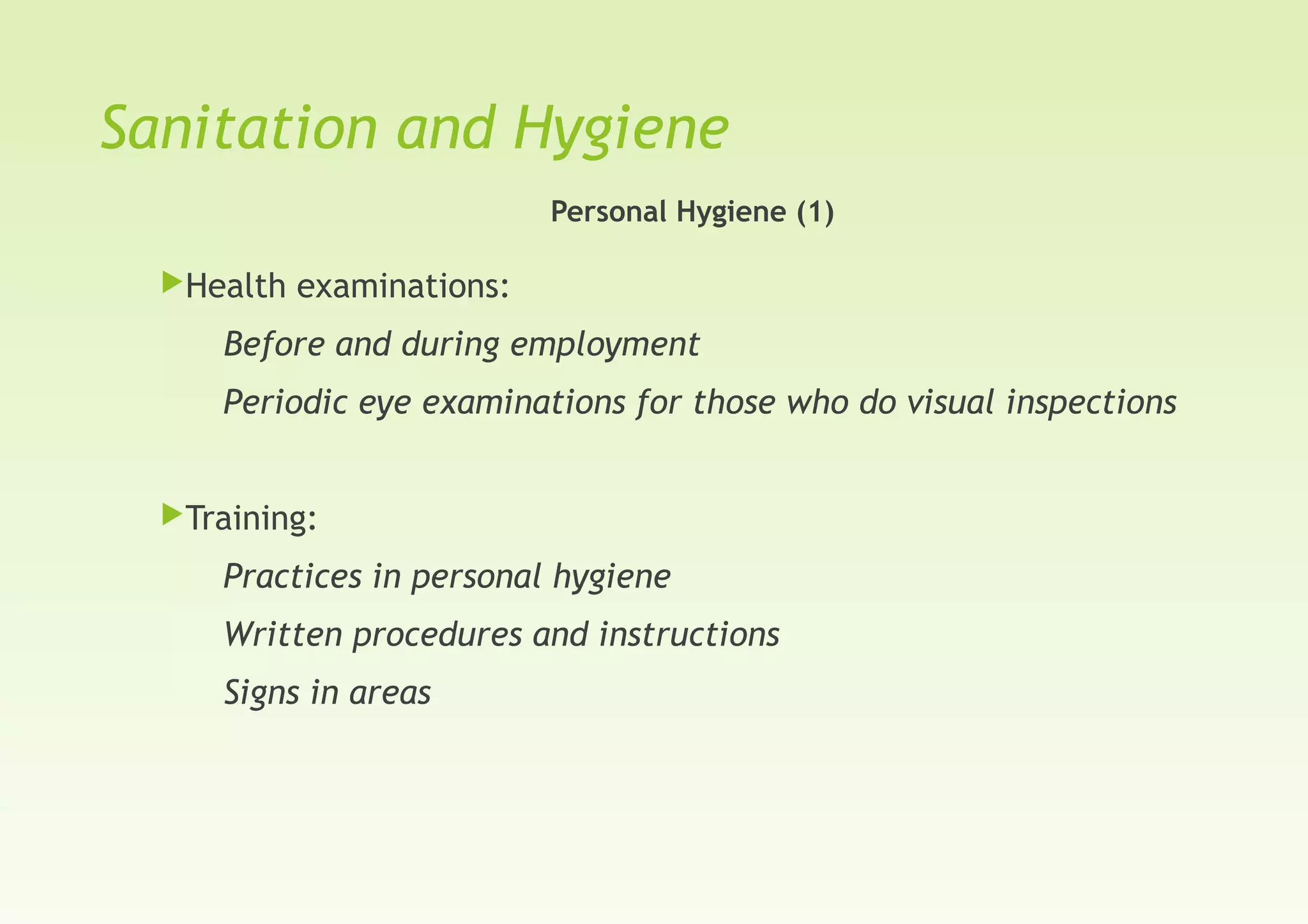 Sanitation and Hygiene

Personal Hygiene (1)

Health examinations:

Before and during employment

Periodic eye examinations for those who do visual inspections

Training:

Practices in personal hygiene

Written procedures and instructions

Signs in areas